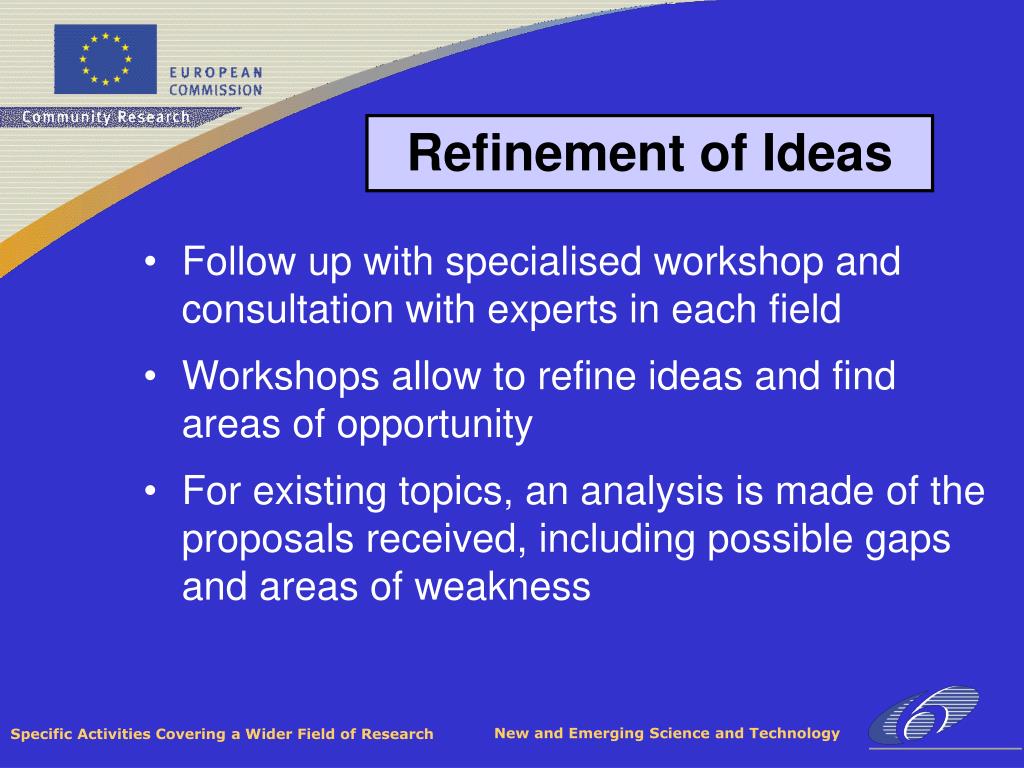 EUROPEAN COMMISSION

Community Research

Refinement of Ideas

• Follow up with specialised workshop and consultation with experts in each field

• Workshops allow to refine ideas and find areas of opportunity

• For existing topics, an analysis is made of the proposals received, including possible gaps and areas of weakness

Specific Activities Covering a Wider Field of Research

New and Emerging Science and Technology